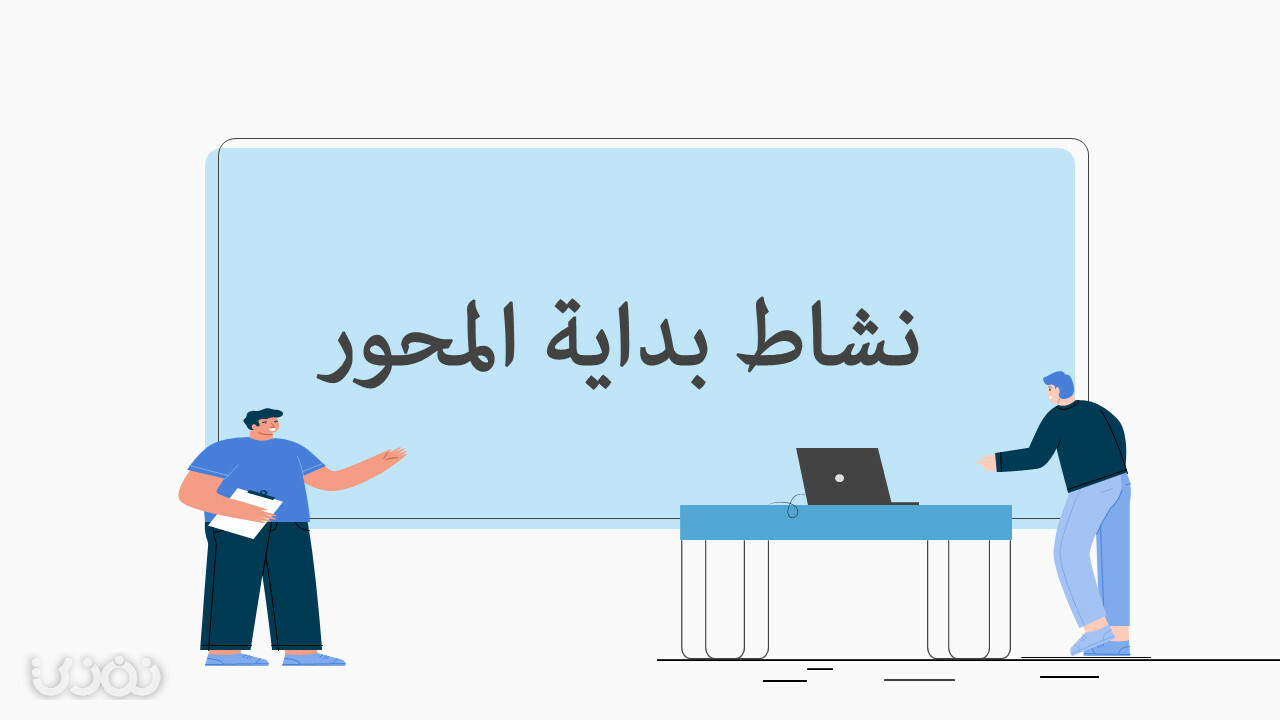 نشاط بداية المحور

نفذني